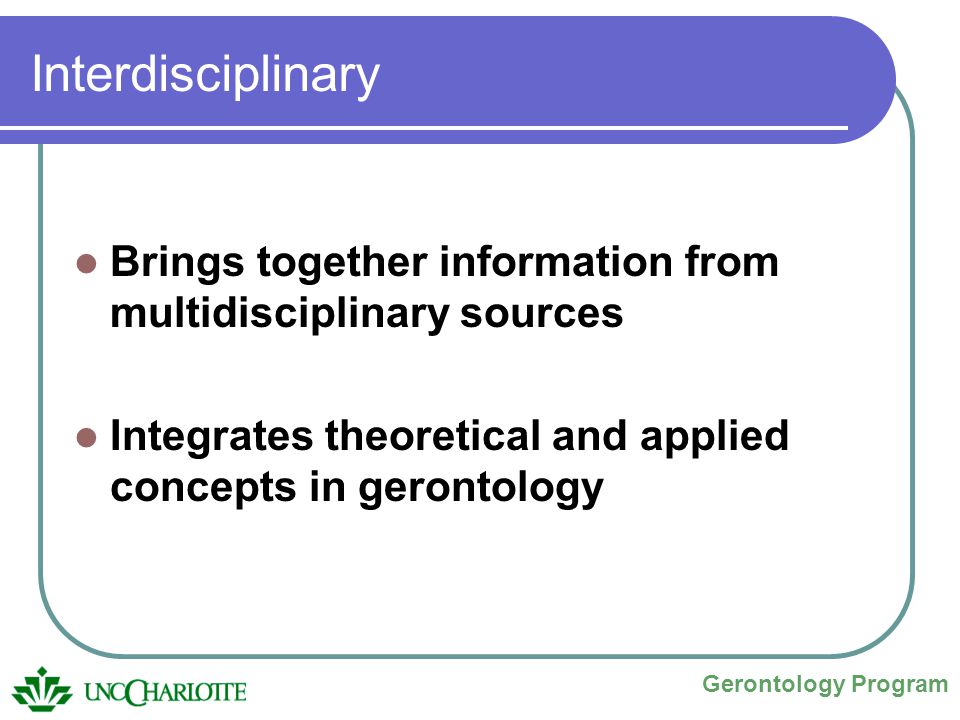 Interdisciplinary

- Brings together information from multidisciplinary sources

- Integrates theoretical and applied concepts in gerontology

UNC CHARLOTTE

Gerontology Program